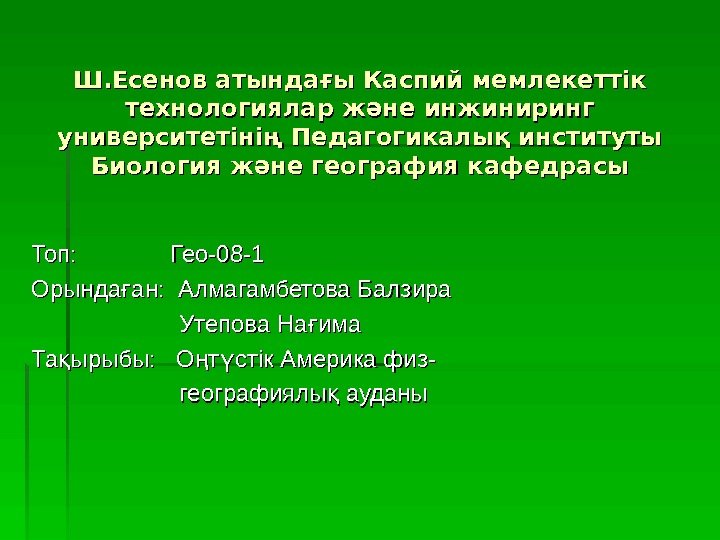 Ш.Есенов атындағы Каспий мемлекеттік технологиялар және инжиниринг университетінің Педагогикалық институты Биология және география кафедрасы

Топ: Гео-08-1

Орындаған: Алмагамбетова Балзира

Утепова Нағима

Тақырыбы: Оңтүстік Америка физ-географиялық ауданы